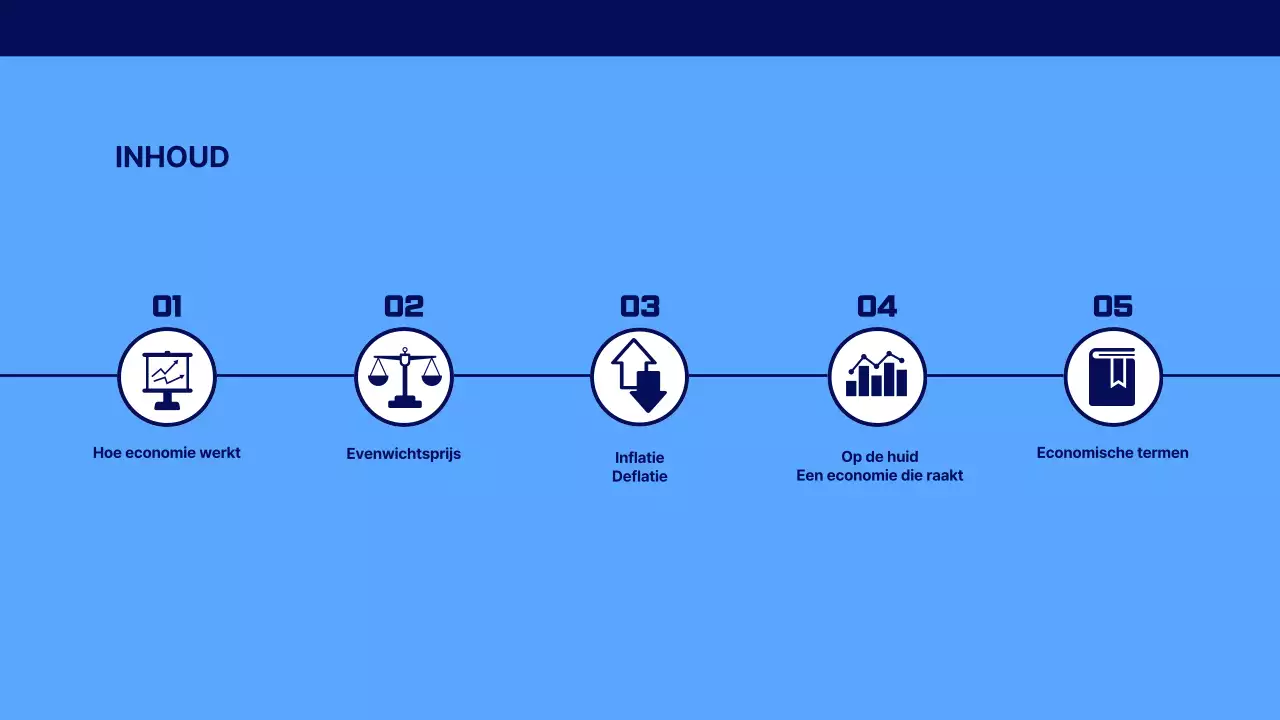 INHOUD

01

Hoe economie werkt

02

Evenwichtsprijs

03

Inflatie
Deflatie

04

Op de huid
Een economie die raakt

05

Economische termen